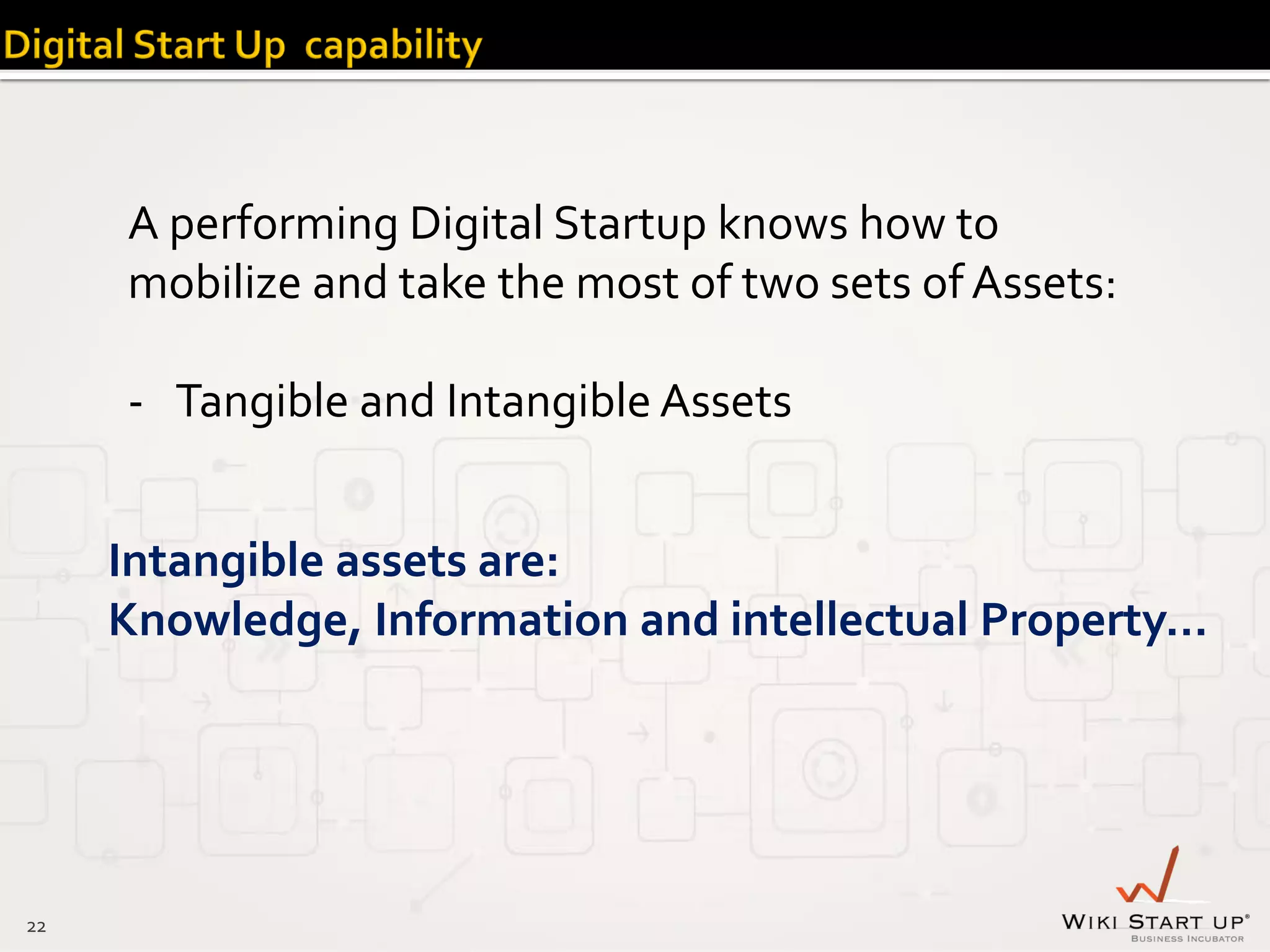 Digital Start Up capability

A performing Digital Startup knows how to mobilize and take the most of two sets of Assets:

- Tangible and Intangible Assets

Intangible assets are:
Knowledge, Information and intellectual Property…

22

WIKI START UP®
BUSINESS INCUBATOR